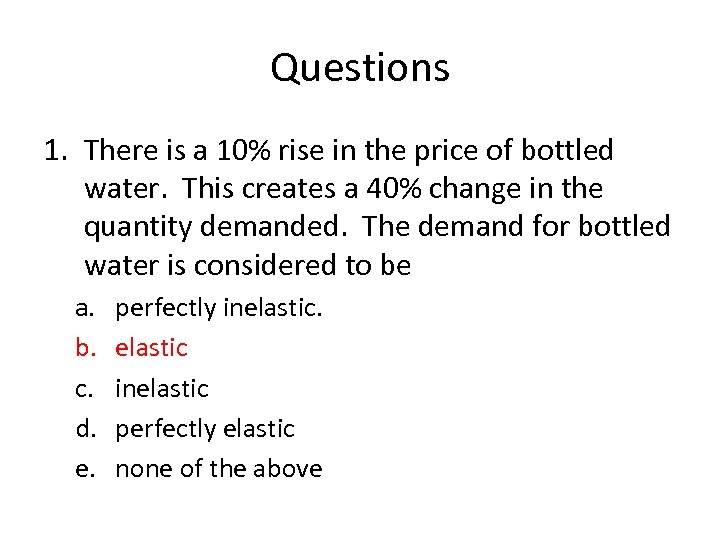 Questions

1. There is a 10% rise in the price of bottled water. This creates a 40% change in the quantity demanded. The demand for bottled water is considered to be

a. perfectly inelastic.
b. elastic
c. inelastic
d. perfectly elastic
e. none of the above